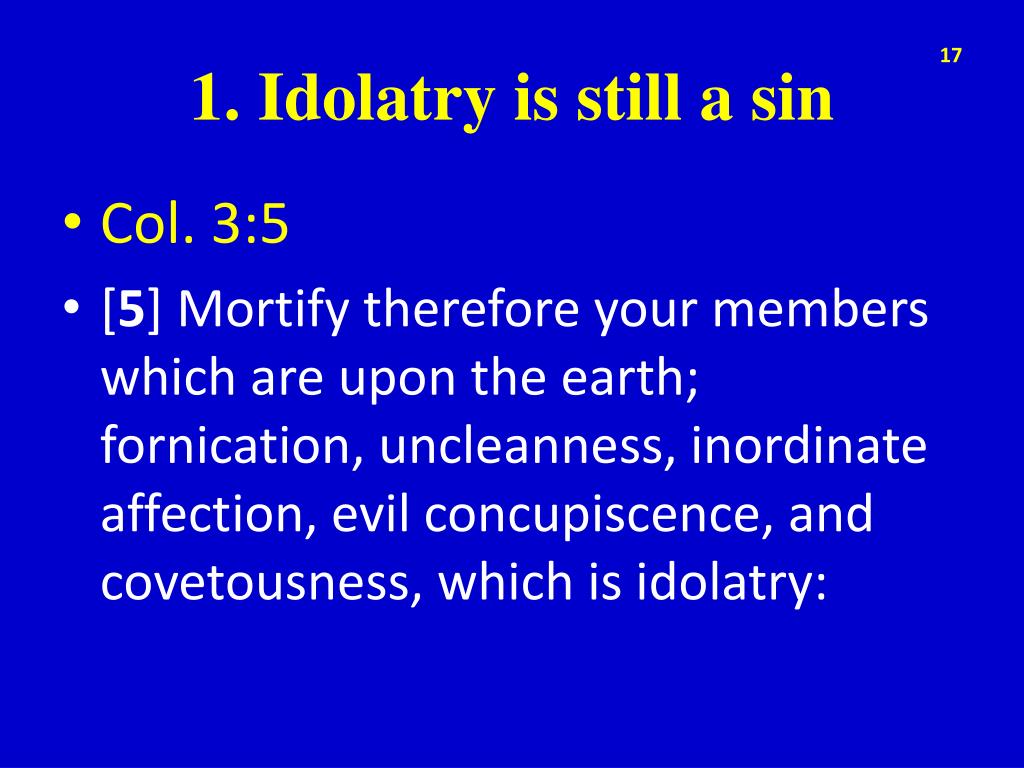 17

1. Idolatry is still a sin

• Col. 3:5
• [5] Mortify therefore your members which are upon the earth; fornication, uncleanness, inordinate affection, evil concupiscence, and covetousness, which is idolatry: